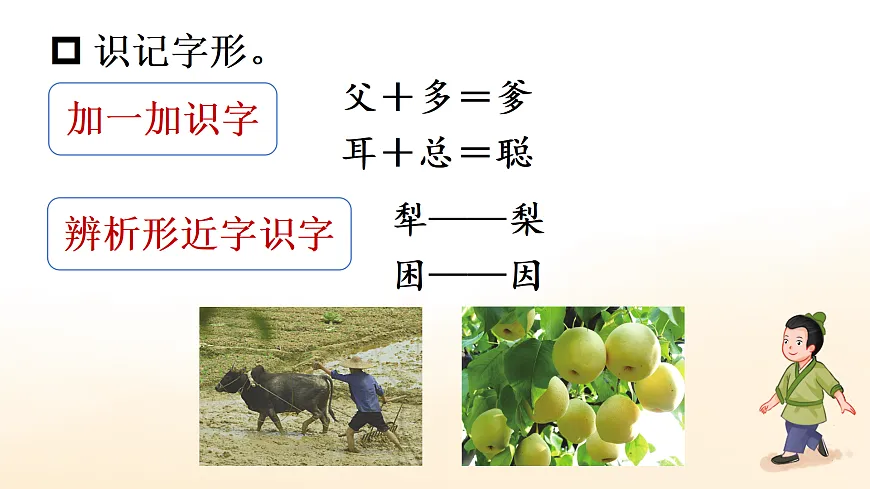 识记字形。

加一加识字

父＋多＝爹
耳＋总＝聪

辨析形近字识字

犁——梨
困——因